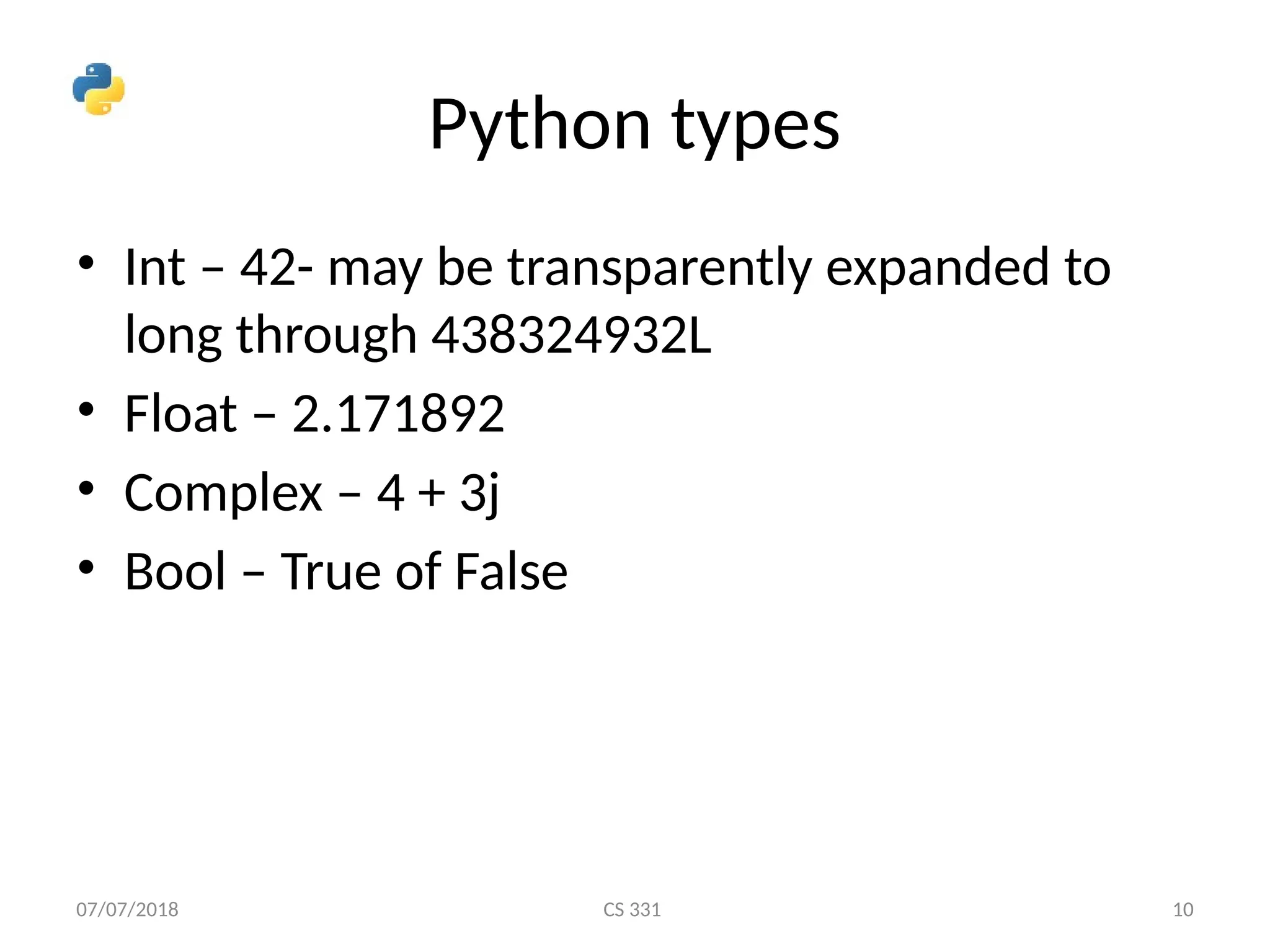 Python types

• Int – 42- may be transparently expanded to long through 438324932L
• Float – 2.171892
• Complex – 4 + 3j
• Bool – True of False

07/07/2018 CS 331 10